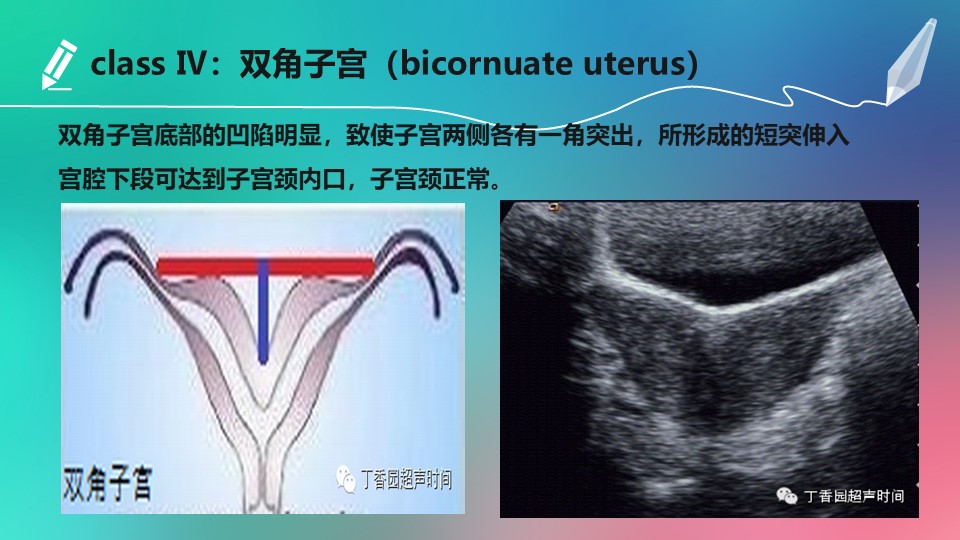 class Ⅳ：双角子宫（bicornuate uterus）

双角子宫底部的凹陷明显，致使子宫两侧各有一角突出，所形成的短突伸入宫腔下段可达到子宫颈内口，子宫颈正常。

双角子宫

丁香园超声时间

丁香园超声时间